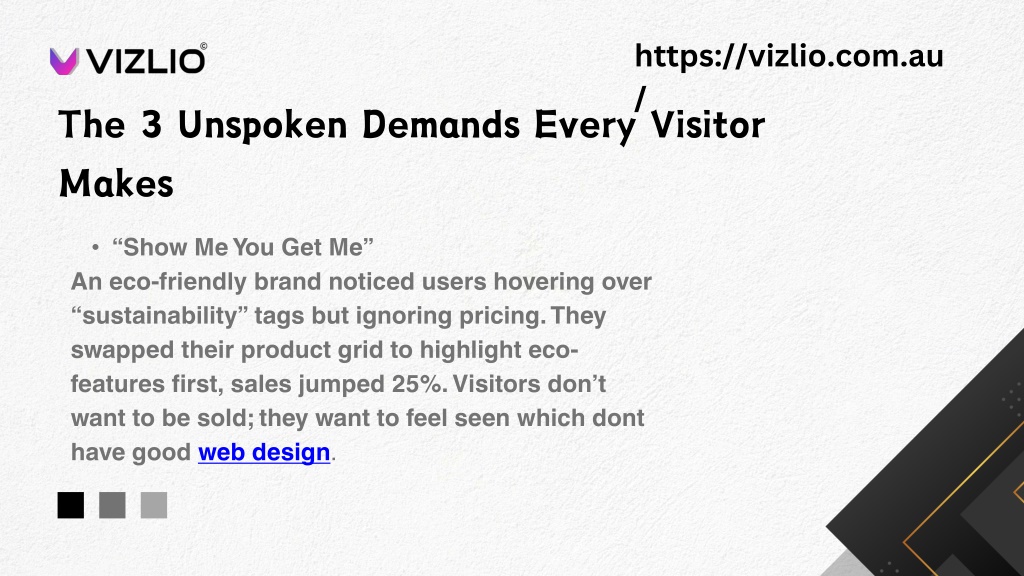 VIZLIO©

https://vizlio.com.au/

The 3 Unspoken Demands Every Visitor Makes

• “Show Me You Get Me”
An eco-friendly brand noticed users hovering over “sustainability” tags but ignoring pricing. They swapped their product grid to highlight eco-features first, sales jumped 25%. Visitors don’t want to be sold; they want to feel seen which dont have good web design.